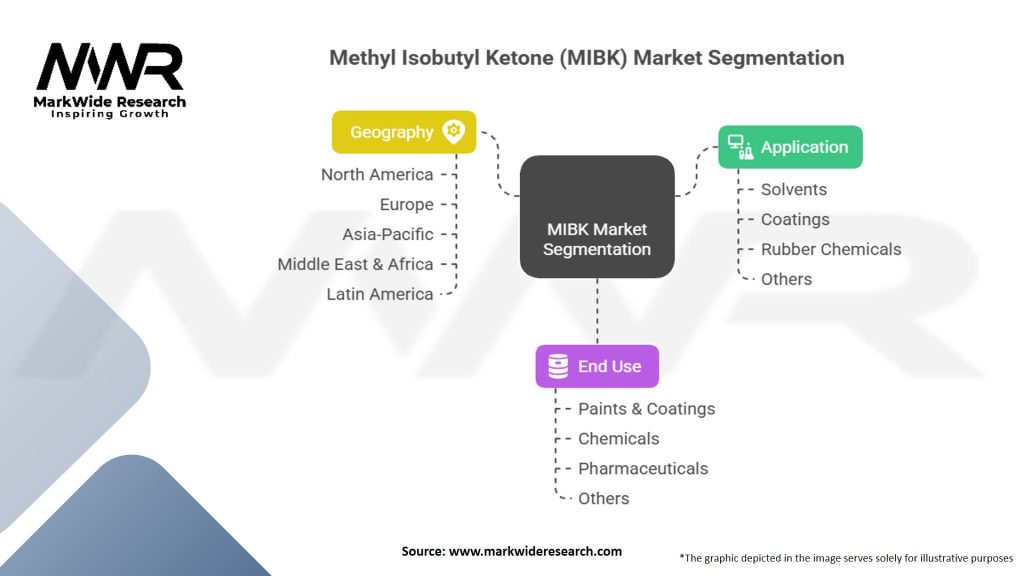 MWR
MarkWide Research
Inspiring Growth

Methyl Isobutyl Ketone (MIBK) Market Segmentation

Geography
North America
Europe
Asia-Pacific
Middle East & Africa
Latin America

MIBK Market Segmentation

Application
Solvents
Coatings
Rubber Chemicals
Others

End Use
Paints & Coatings
Chemicals
Pharmaceuticals
Others

Source: www.markwideresearch.com

*The graphic depicted in the image serves solely for illustrative purposes